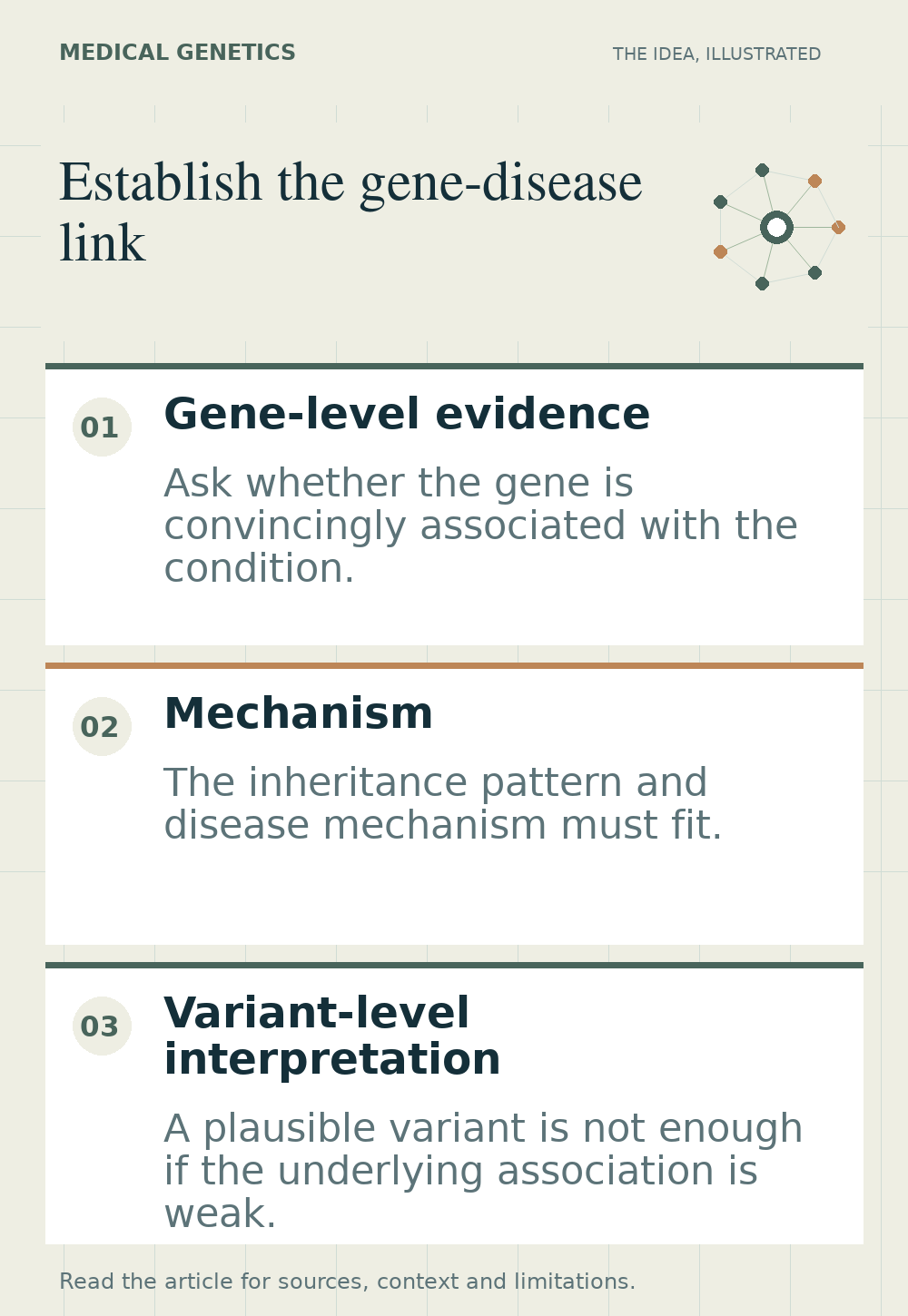 MEDICAL GENETICS

THE IDEA, ILLUSTRATED

Establish the gene-disease link

01

Gene-level evidence

Ask whether the gene is convincingly associated with the condition.

02

Mechanism

The inheritance pattern and disease mechanism must fit.

03

Variant-level interpretation

A plausible variant is not enough if the underlying association is weak.

Read the article for sources, context and limitations.